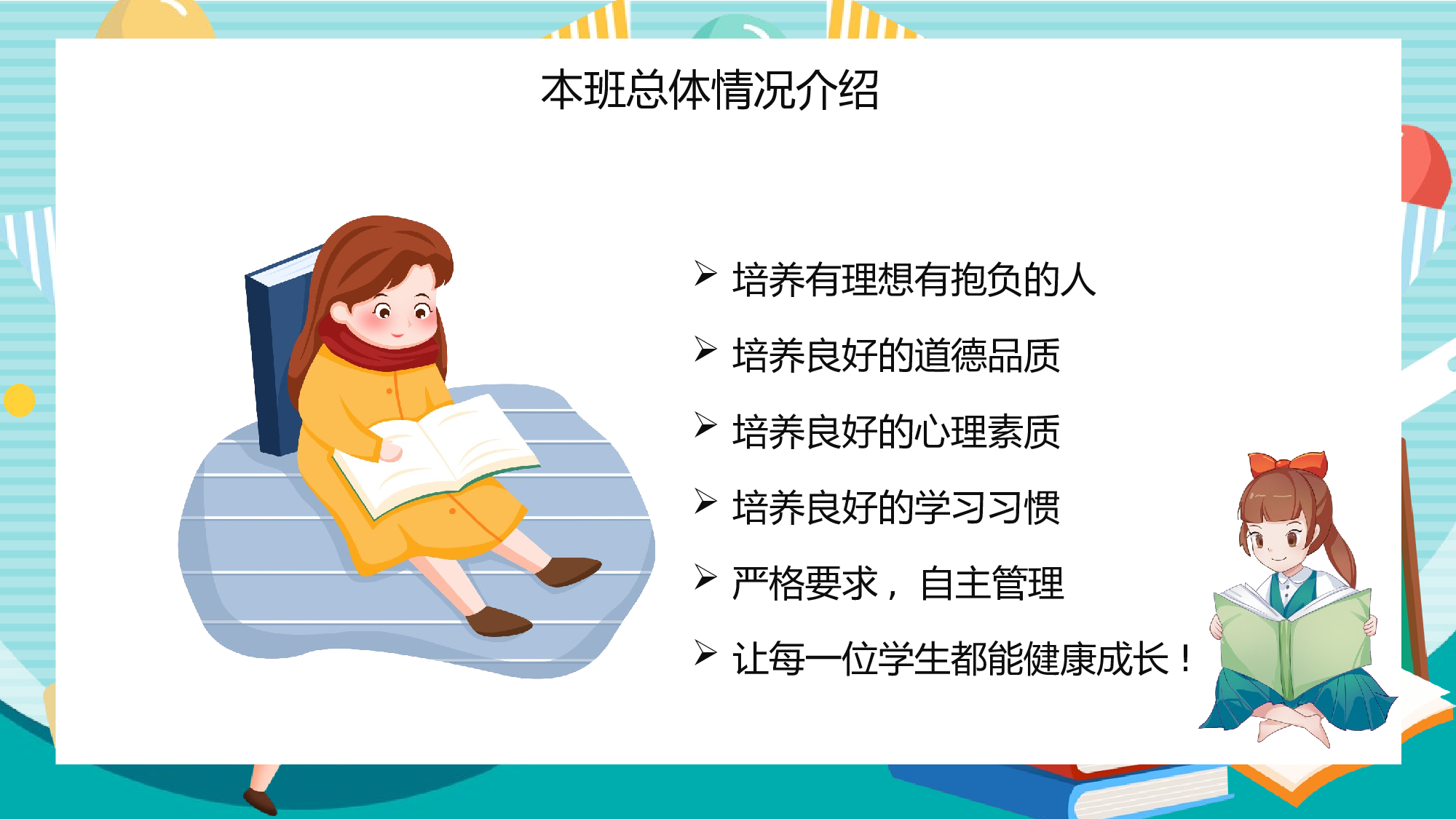 本班总体情况介绍

➢ 培养有理想有抱负的人

➢ 培养良好的道德品质

➢ 培养良好的心理素质

➢ 培养良好的学习习惯

➢ 严格要求，自主管理

➢ 让每一位学生都能健康成长！